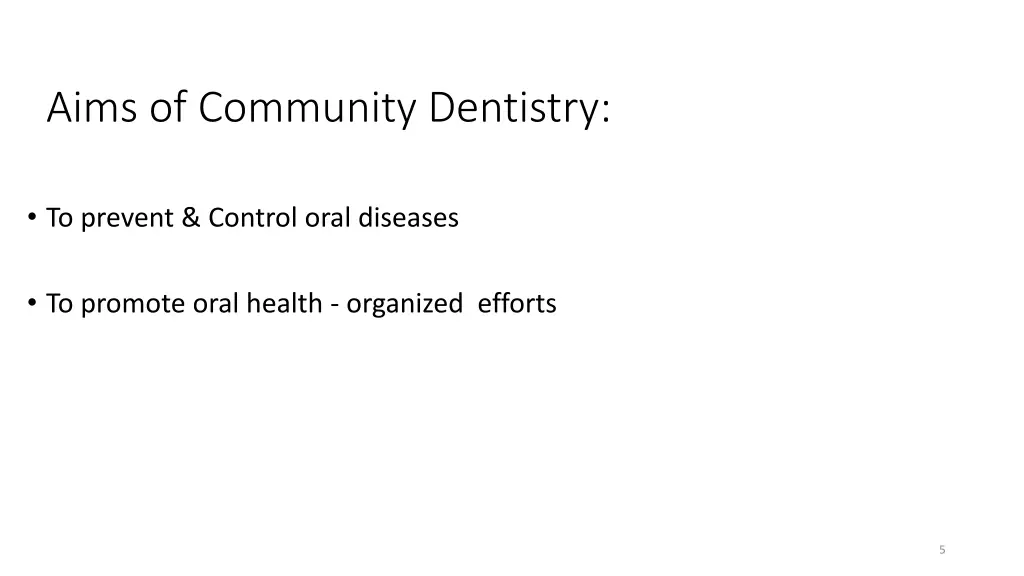 Aims of Community Dentistry:

• To prevent & Control oral diseases

• To promote oral health - organized efforts

5